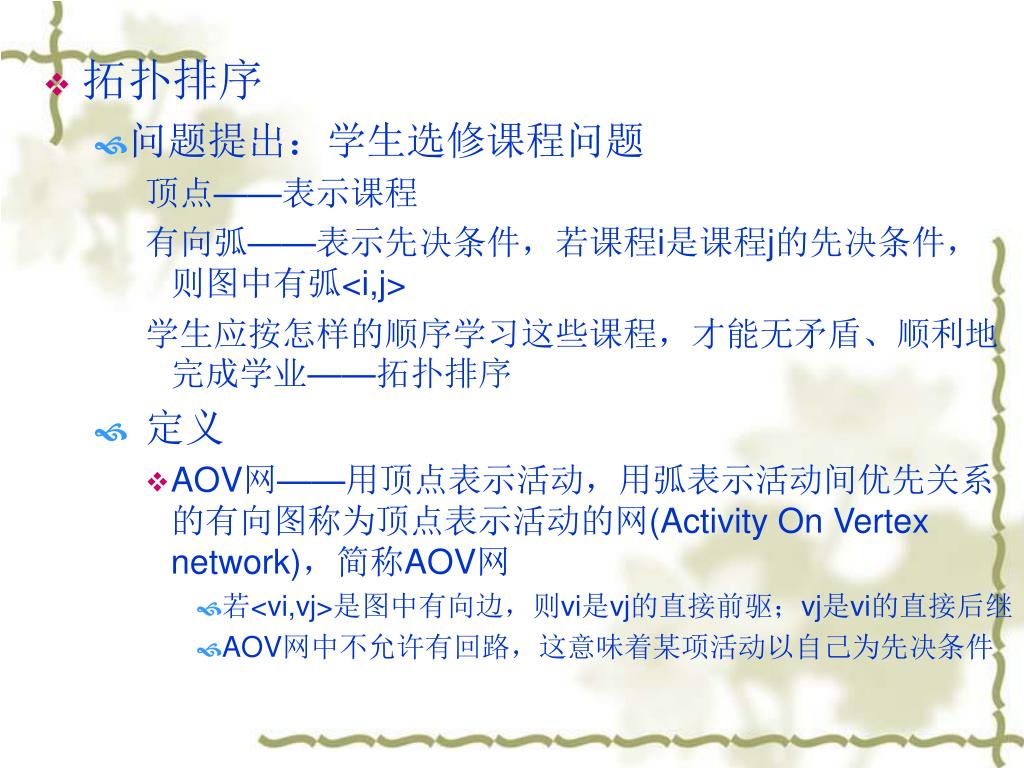 拓扑排序

问题提出：学生选修课程问题

顶点——表示课程

有向弧——表示先决条件，若课程i是课程j的先决条件，则图中有弧<i,j>

学生应按怎样的顺序学习这些课程，才能无矛盾、顺利地完成学业——拓扑排序

定义

AOV网——用顶点表示活动，用弧表示活动间优先关系的有向图称为顶点表示活动的网(Activity On Vertex network)，简称AOV网

若<vi,vj>是图中有向边，则vi是vj的直接前驱；vj是vi的直接后继

AOV网中不允许有回路，这意味着某项活动以自己为先决条件